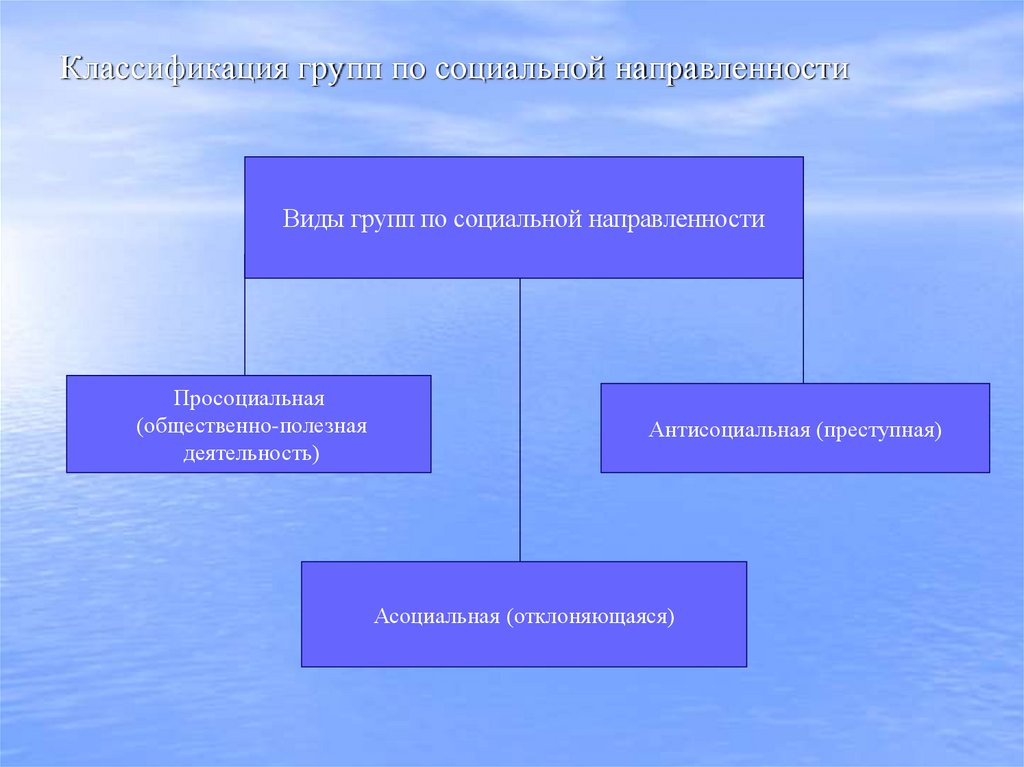 Классификация групп по социальной направленности

Виды групп по социальной направленности

Просоциальная (общественно-полезная деятельность)

Антисоциальная (преступная)

Асоциальная (отклоняющаяся)